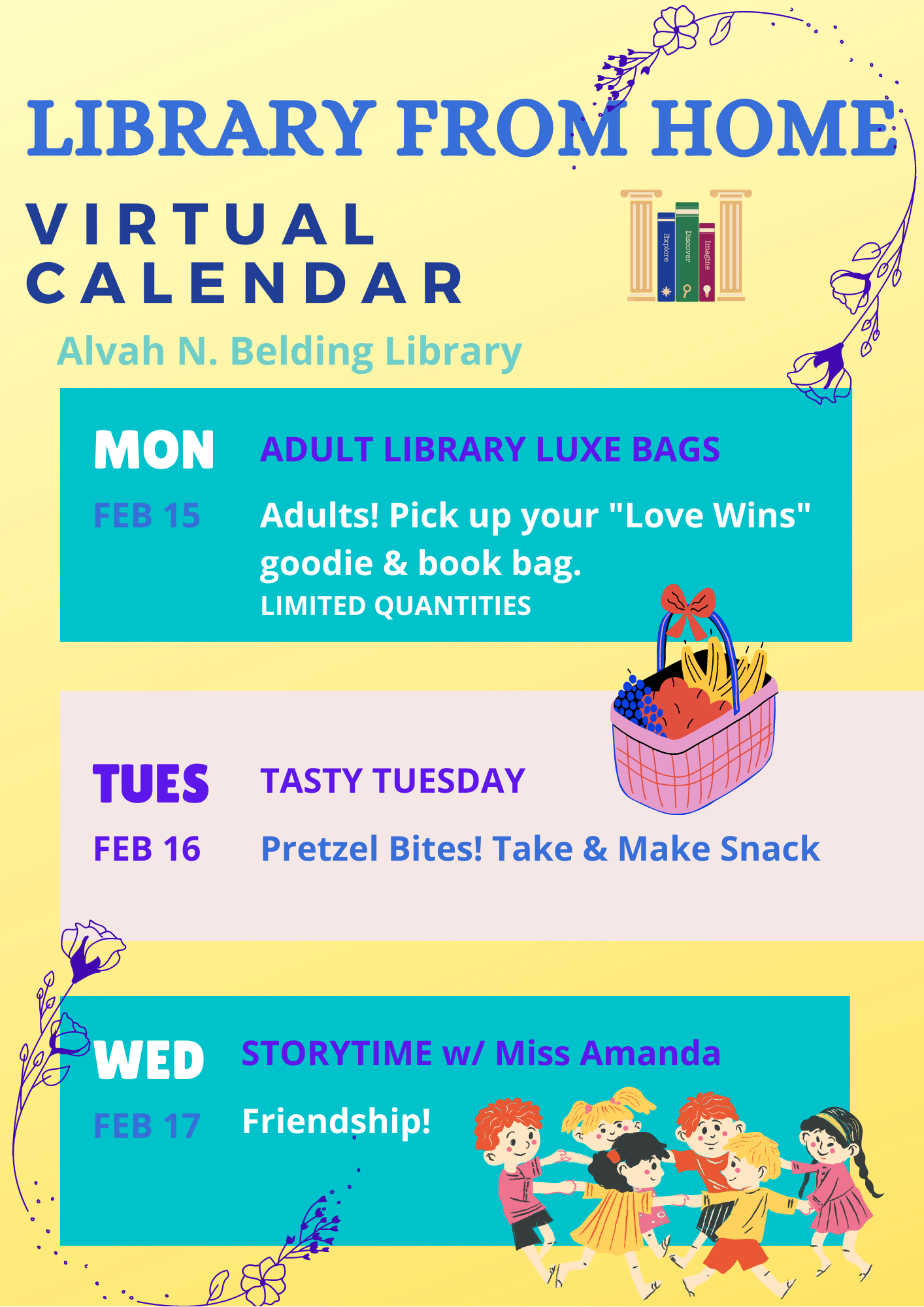 LIBRARY FROM HOME

VIRTUAL CALENDAR

Explore Discover Imagine

Alvah N. Belding Library

MON
FEB 15

ADULT LIBRARY LUXE BAGS

Adults! Pick up your "Love Wins" goodie & book bag.
LIMITED QUANTITIES

TUES
FEB 16

TASTY TUESDAY

Pretzel Bites! Take & Make Snack

WED
FEB 17

STORYTIME w/ Miss Amanda

Friendship!